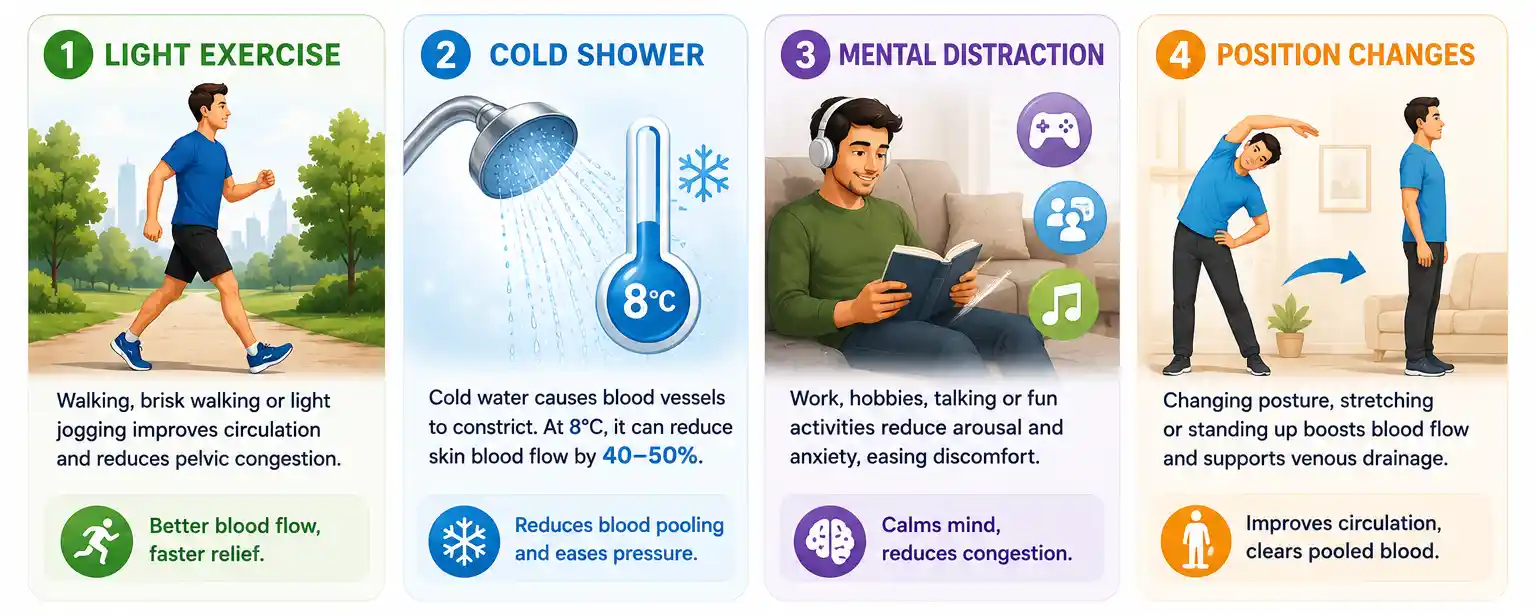 1 LIGHT EXERCISE

Walking, brisk walking or light jogging improves circulation and reduces pelvic congestion.

Better blood flow, faster relief.

2 COLD SHOWER

8°C

Cold water causes blood vessels to constrict. At 8°C, it can reduce skin blood flow by 40–50%.

Reduces blood pooling and eases pressure.

3 MENTAL DISTRACTION

Work, hobbies, talking or fun activities reduce arousal and anxiety, easing discomfort.

Calms mind, reduces congestion.

4 POSITION CHANGES

Changing posture, stretching or standing up boosts blood flow and supports venous drainage.

Improves circulation, clears pooled blood.